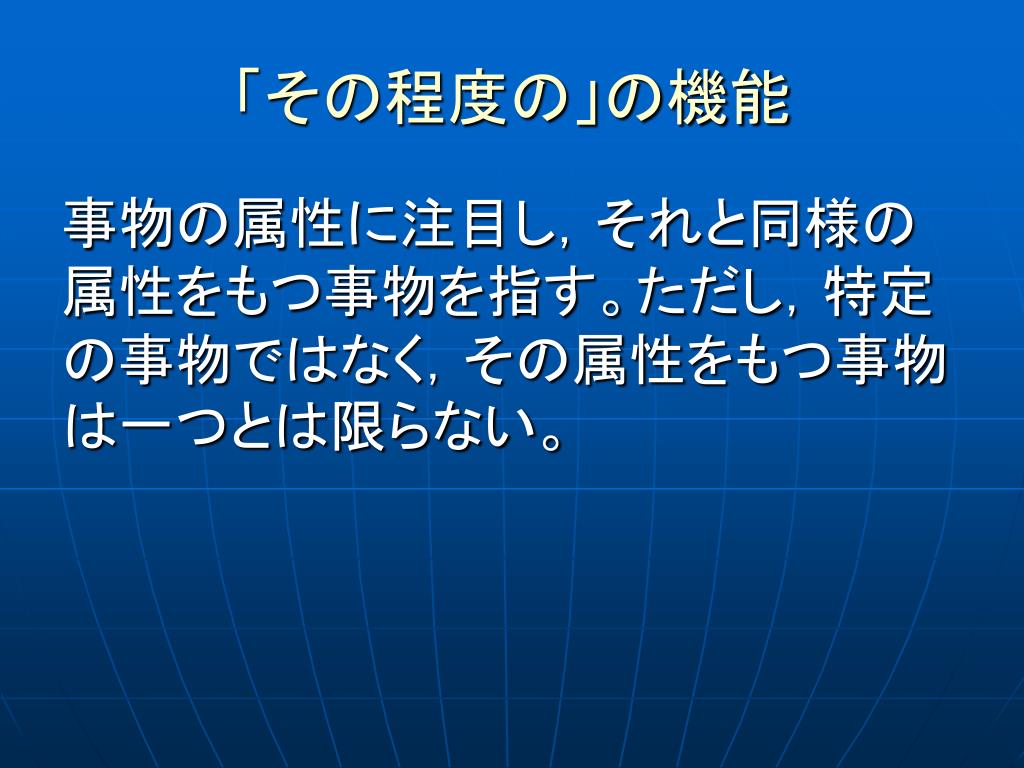 「その程度の」の機能

事物の属性に注目し，それと同様の属性をもつ事物を指す。ただし，特定の事物ではなく，その属性をもつ事物は一つとは限らない。